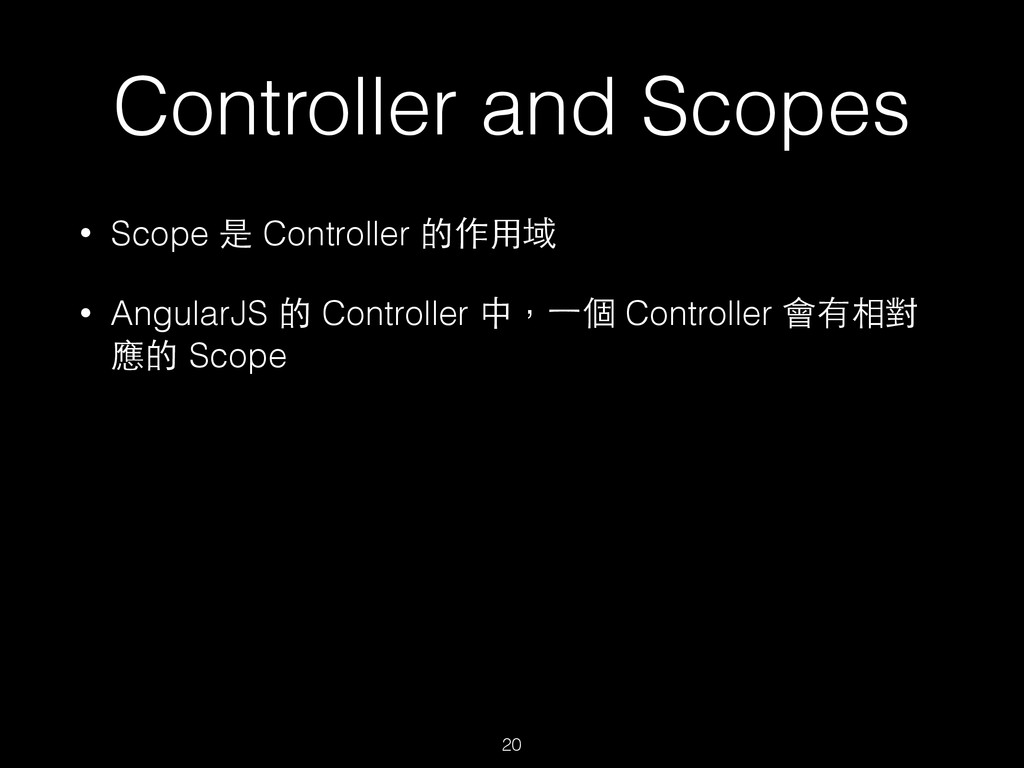 Controller and Scopes

• Scope 是 Controller 的作用域

• AngularJS 的 Controller 中，一個 Controller 會有相對應的 Scope

20